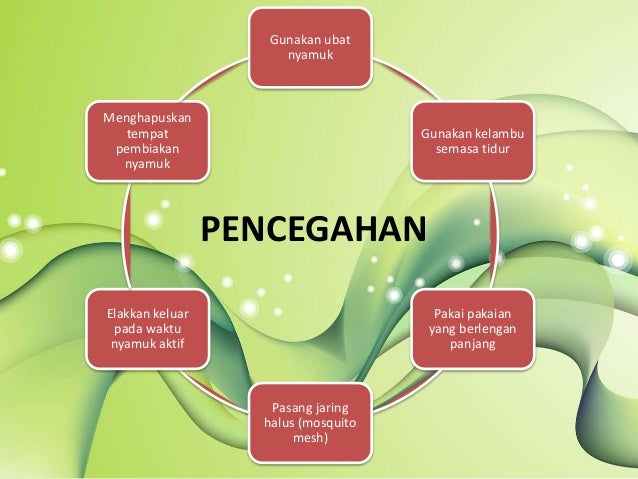 PENCEGAHAN

Gunakan ubat nyamuk

Gunakan kelambu semasa tidur

Pakai pakaian yang berlengan panjang

Pasang jaring halus (mosquito mesh)

Elakkan keluar pada waktu nyamuk aktif

Menghapuskan tempat pembiakan nyamuk